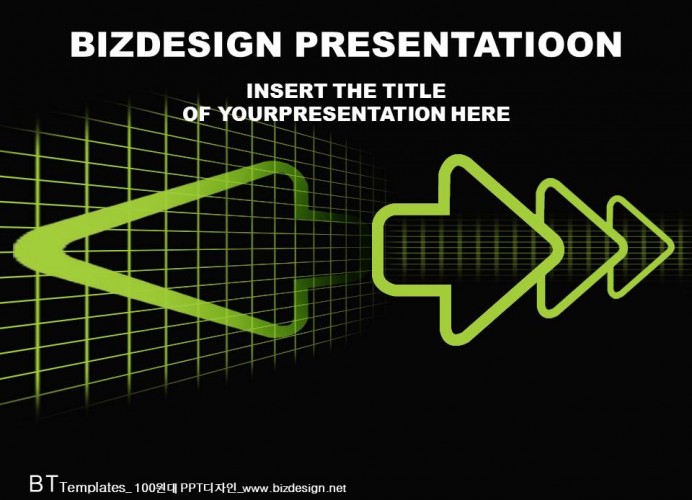 BIZDESIGN PRESENTATIOON

INSERT THE TITLE
OF YOURPRESENTATION HERE

BT Templates_ 100원대 PPT디자인_www.bizdesign.net